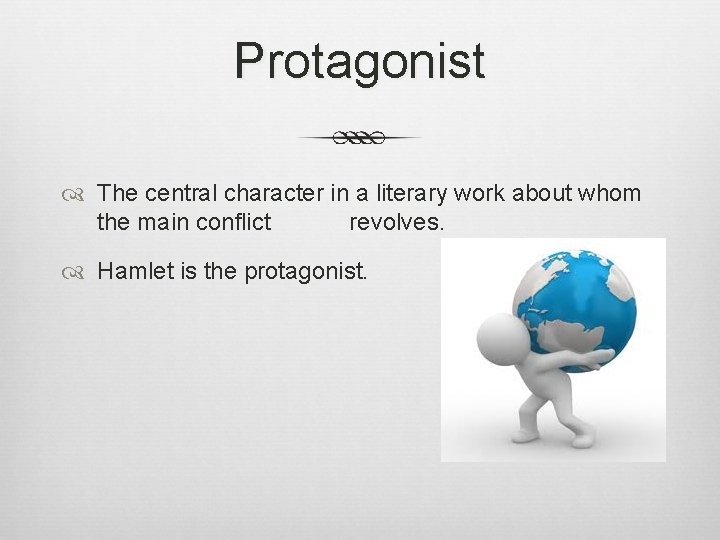 Protagonist

The central character in a literary work about whom the main conflict revolves.

Hamlet is the protagonist.